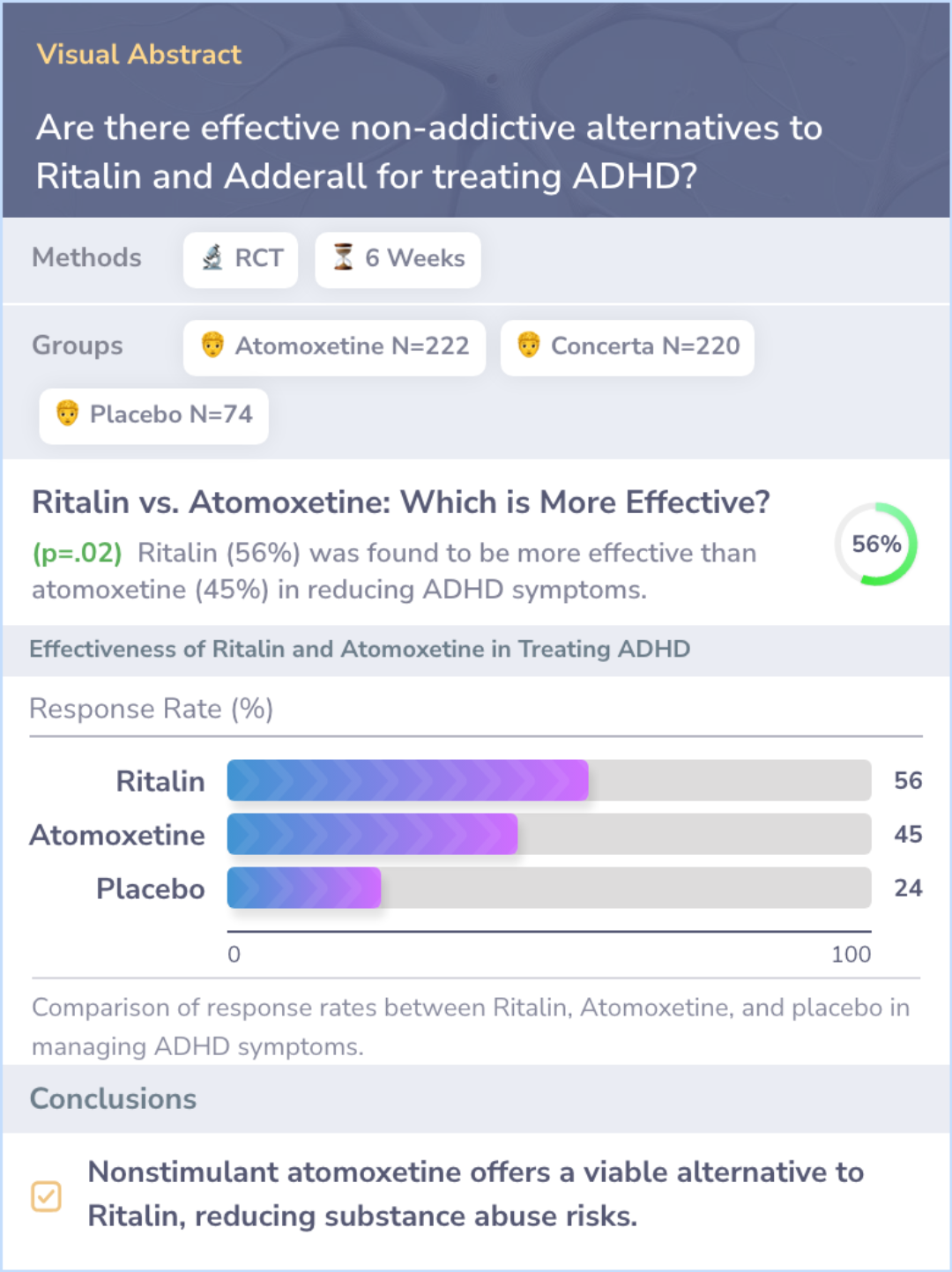 Visual Abstract

Are there effective non-addictive alternatives to Ritalin and Adderall for treating ADHD?

Methods RCT 6 Weeks

Groups Atomoxetine N=222 Concerta N=220 Placebo N=74

Ritalin vs. Atomoxetine: Which is More Effective?

(p=.02) Ritalin (56%) was found to be more effective than atomoxetine (45%) in reducing ADHD symptoms.

56%

Effectiveness of Ritalin and Atomoxetine in Treating ADHD

Response Rate (%)

Ritalin 56
Atomoxetine 45
Placebo 24

0 100

Comparison of response rates between Ritalin, Atomoxetine, and placebo in managing ADHD symptoms.

Conclusions

Nonstimulant atomoxetine offers a viable alternative to Ritalin, reducing substance abuse risks.